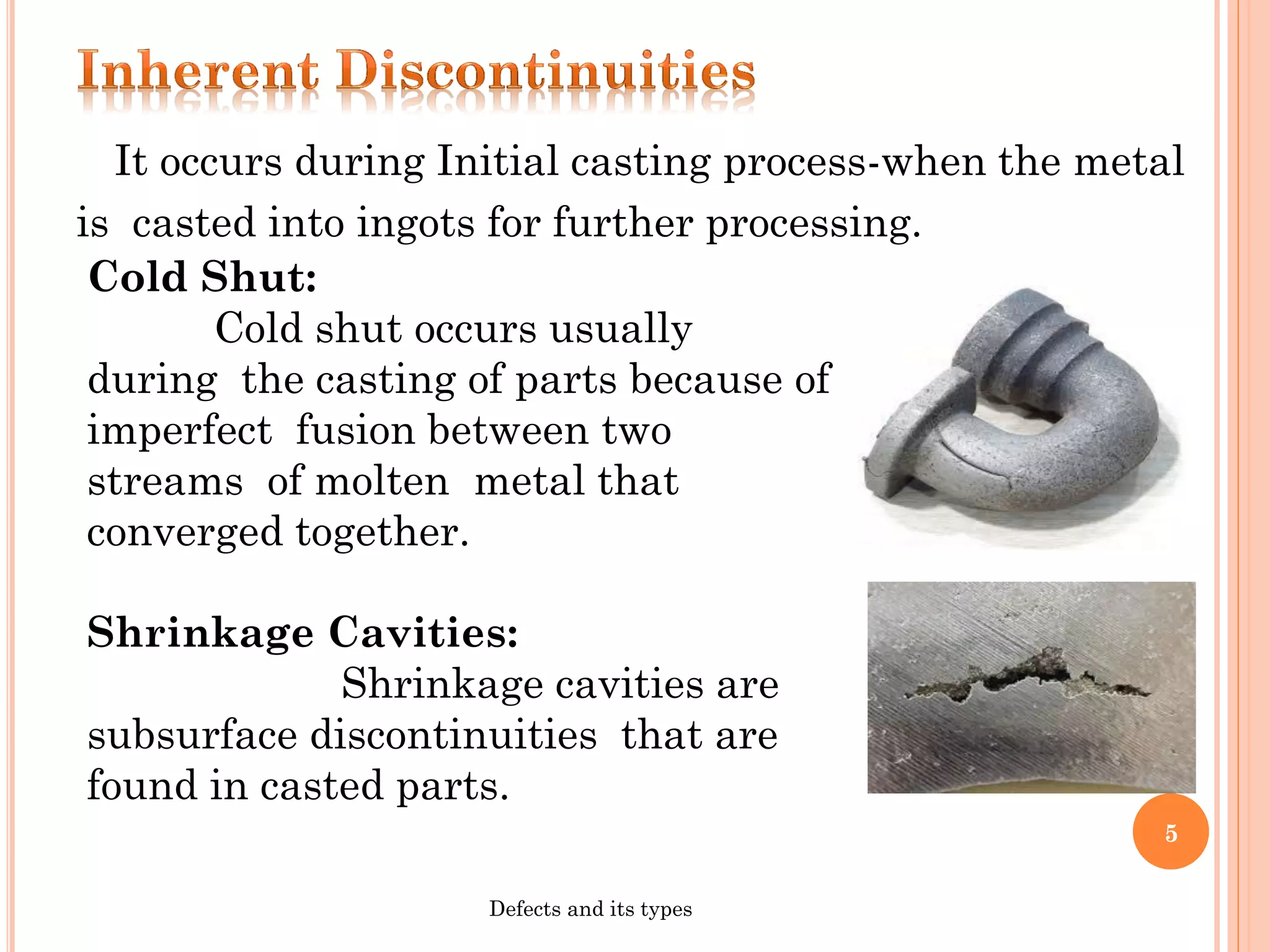 Inherent Discontinuities

It occurs during Initial casting process-when the metal is casted into ingots for further processing.

Cold Shut:

Cold shut occurs usually during the casting of parts because of imperfect fusion between two streams of molten metal that converged together.

Shrinkage Cavities:

Shrinkage cavities are subsurface discontinuities that are found in casted parts.

5

Defects and its types